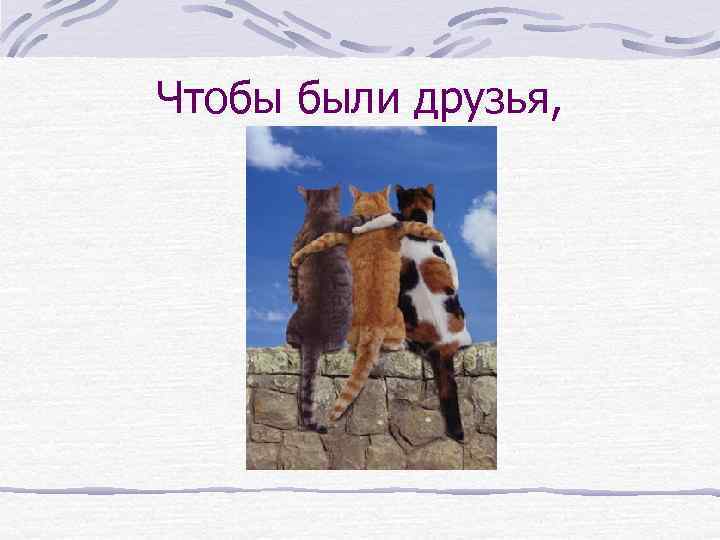 Чтобы были друзья,